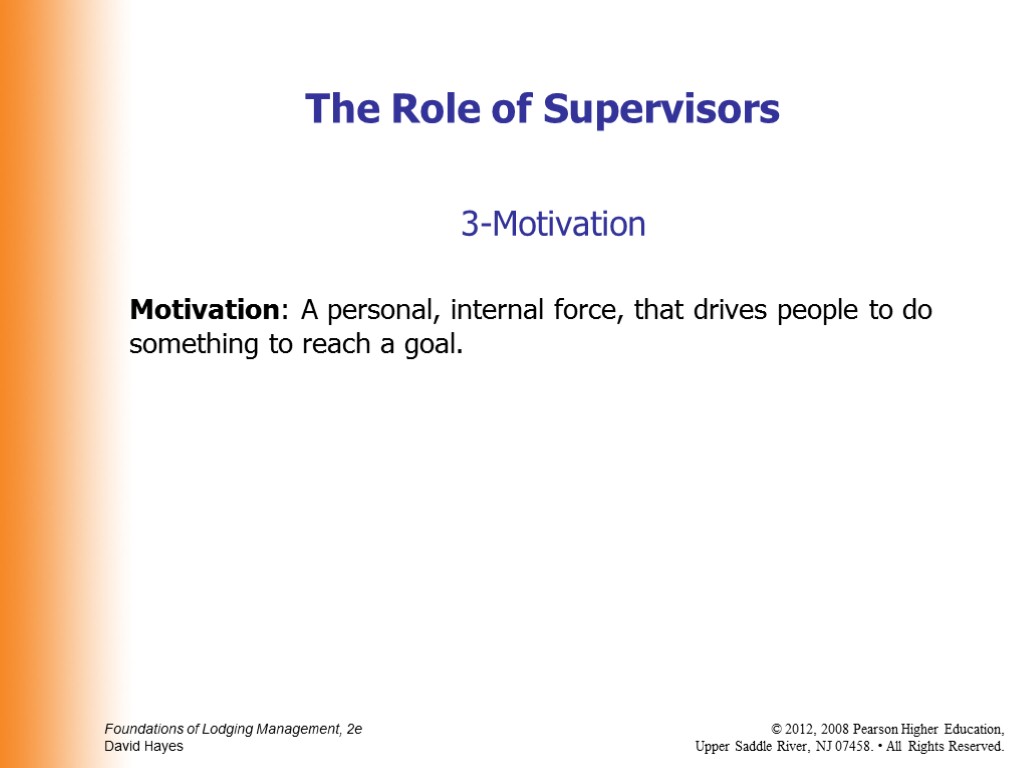 The Role of Supervisors

3-Motivation

Motivation: A personal, internal force, that drives people to do something to reach a goal.

Foundations of Lodging Management, 2e
David Hayes

© 2012, 2008 Pearson Higher Education,
Upper Saddle River, NJ 07458. • All Rights Reserved.